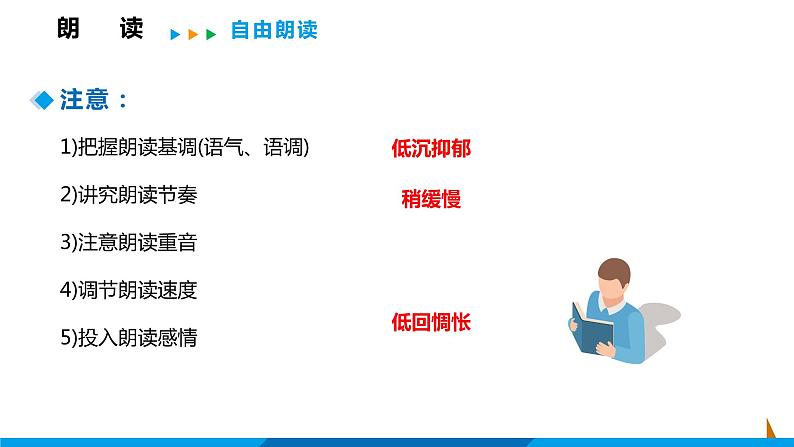 朗　读　自由朗读

注意：

1)把握朗读基调(语气、语调)

2)讲究朗读节奏

3)注意朗读重音

4)调节朗读速度

5)投入朗读感情

低沉抑郁

稍缓慢

低回惆怅